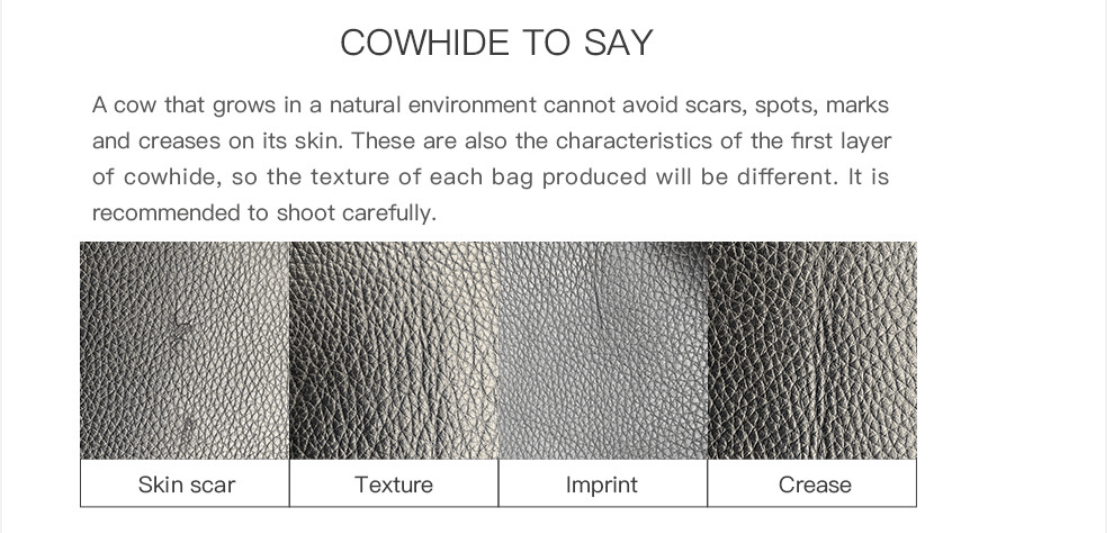 COWHIDE TO SAY

A cow that grows in a natural environment cannot avoid scars, spots, marks and creases on its skin. These are also the characteristics of the first layer of cowhide, so the texture of each bag produced will be different. It is recommended to shoot carefully.

| Skin scar | Texture | Imprint | Crease |
|---|---|---|---|